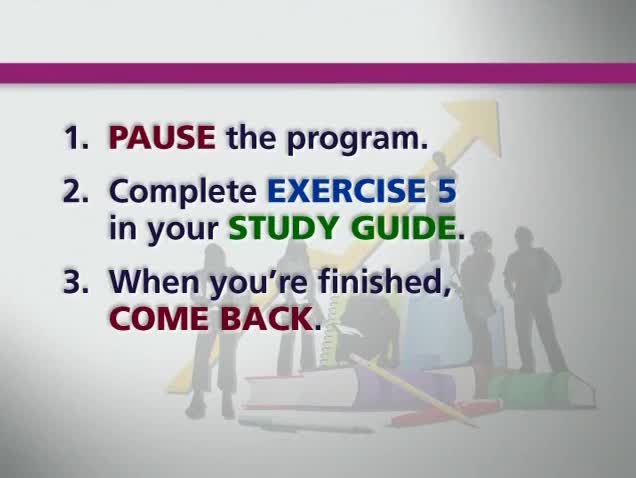 1. PAUSE the program.

2. Complete EXERCISE 5 in your STUDY GUIDE.

3. When you're finished, COME BACK.